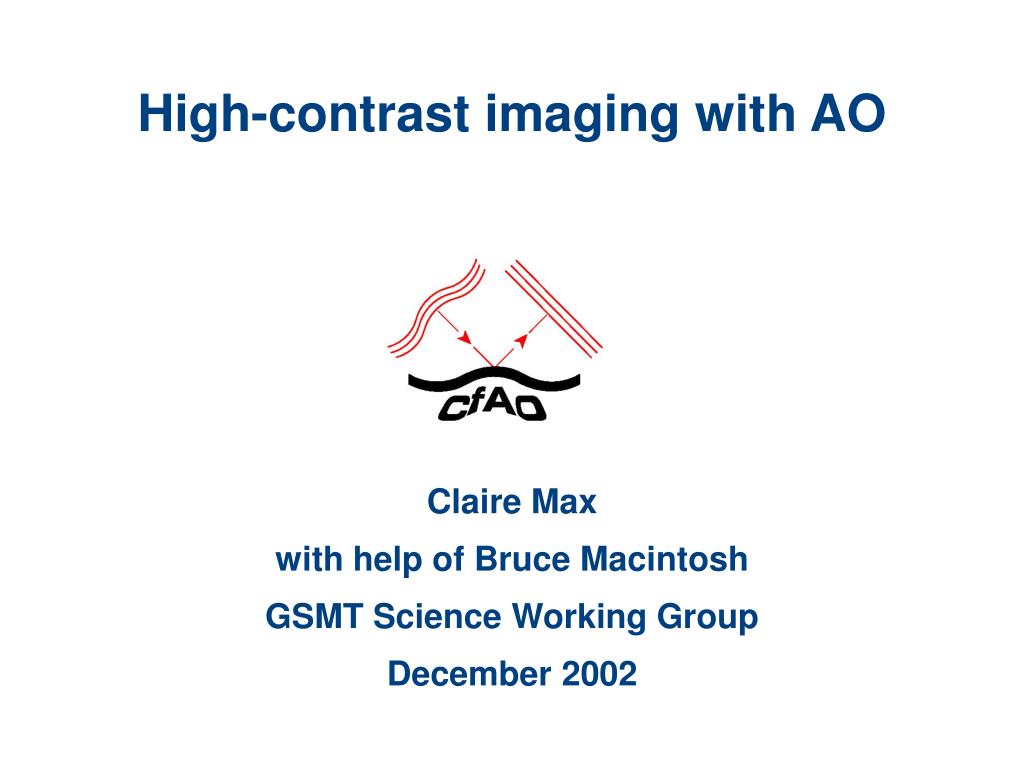 High-contrast imaging with AO

CfAO

Claire Max

with help of Bruce Macintosh

GSMT Science Working Group

December 2002